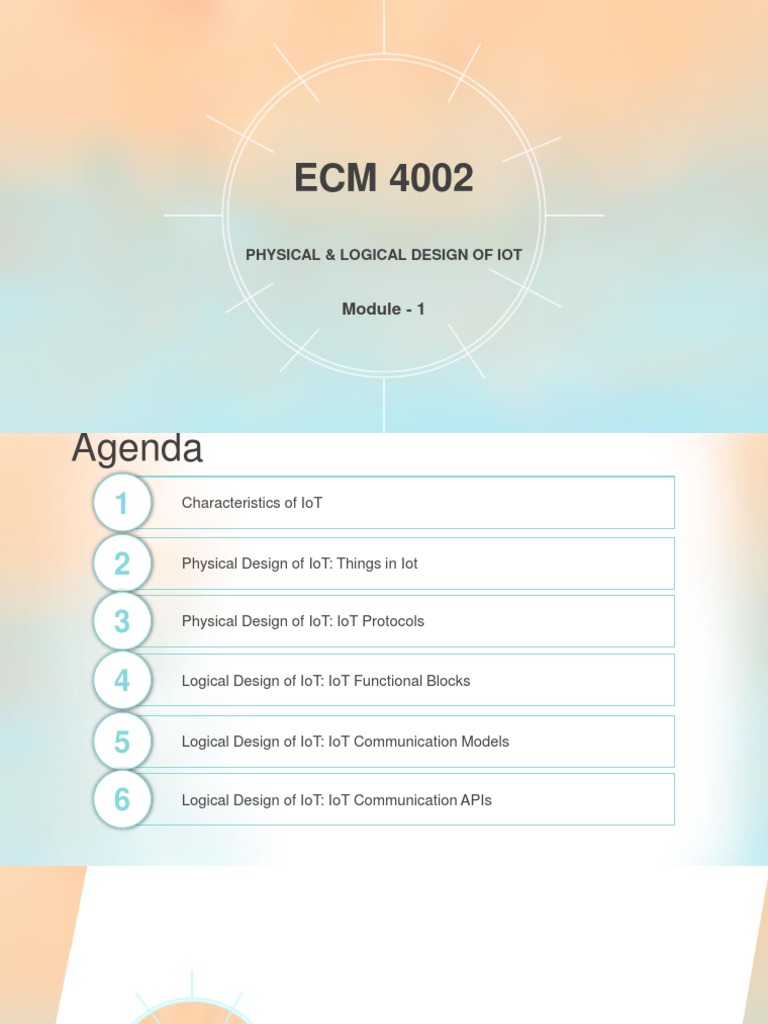 ECM 4002

PHYSICAL & LOGICAL DESIGN OF IOT

Module - 1

Agenda

1 Characteristics of IoT

2 Physical Design of IoT: Things in Iot

3 Physical Design of IoT: IoT Protocols

4 Logical Design of IoT: IoT Functional Blocks

5 Logical Design of IoT: IoT Communication Models

6 Logical Design of IoT: IoT Communication APIs